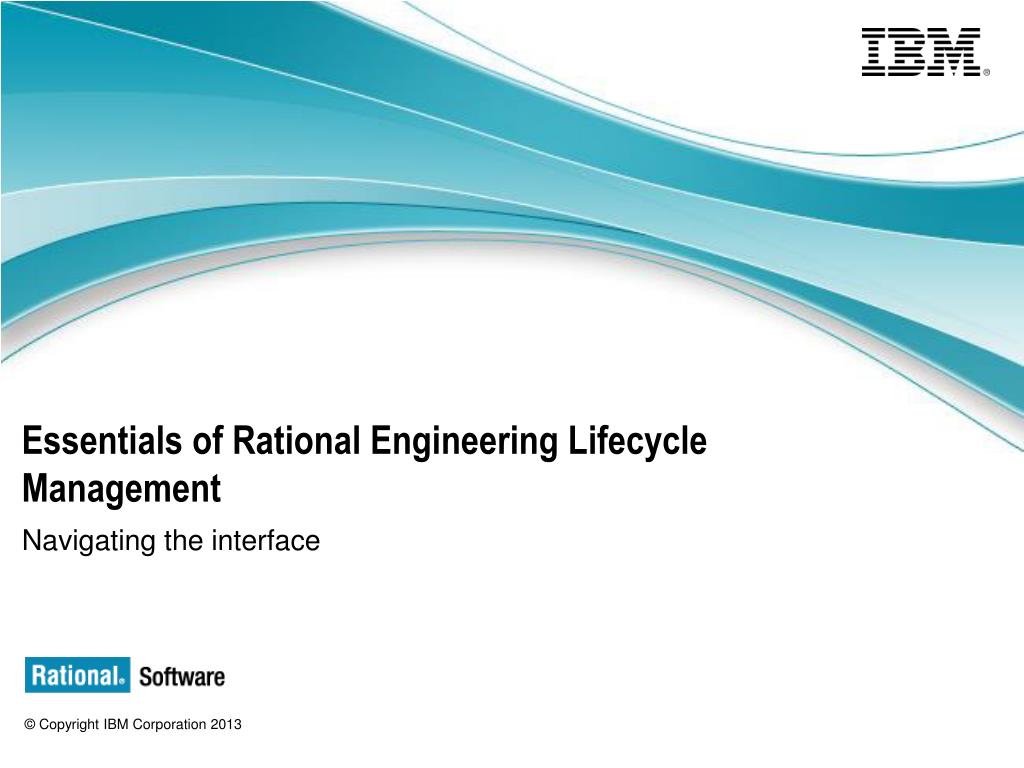 IBM®

Essentials of Rational Engineering Lifecycle Management

Navigating the interface

Rational® Software

© Copyright IBM Corporation 2013